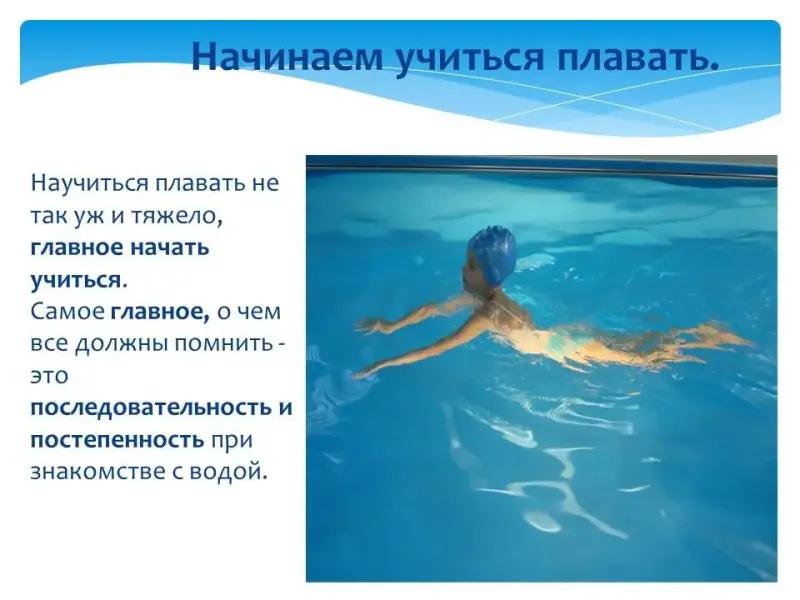 Начинаем учиться плавать.

Научиться плавать не так уж и тяжело, главное начать учиться.
Самое главное, о чем все должны помнить - это последовательность и постепенность при знакомстве с водой.